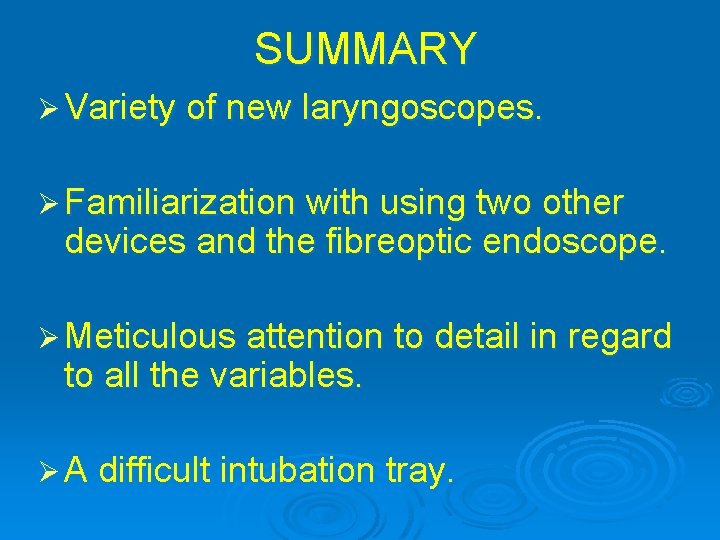 SUMMARY

➢ Variety of new laryngoscopes.

➢ Familiarization with using two other devices and the fibreoptic endoscope.

➢ Meticulous attention to detail in regard to all the variables.

➢ A difficult intubation tray.